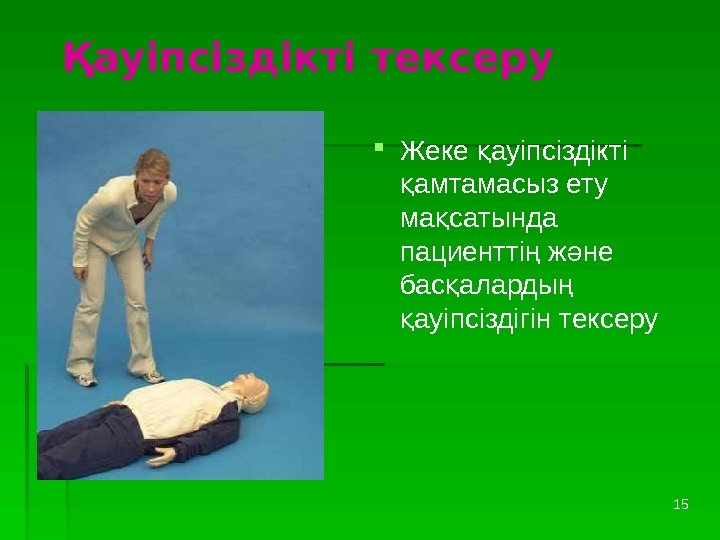 Қауіпсіздікті тексеру

Жеке қауіпсіздікті қамтамасыз ету мақсатында пациенттің және басқалардың қауіпсіздігін тексеру

15